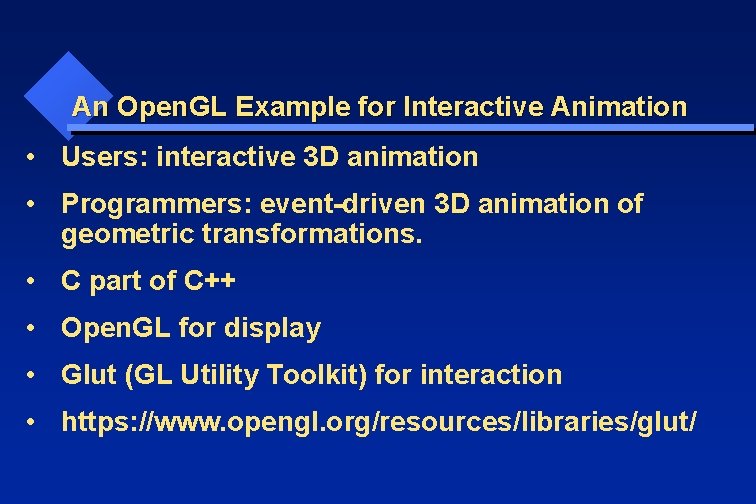 An OpenGL Example for Interactive Animation

• Users: interactive 3D animation

• Programmers: event-driven 3D animation of geometric transformations.

• C part of C++

• OpenGL for display

• Glut (GL Utility Toolkit) for interaction

• https://www.opengl.org/resources/libraries/glut/